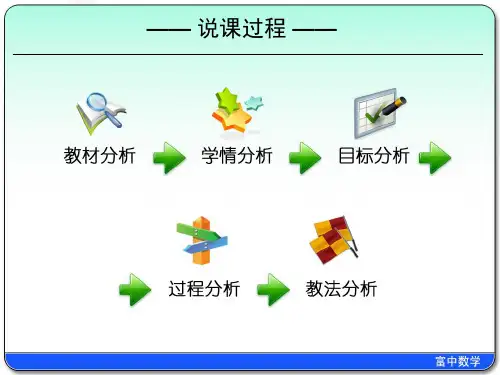 —— 说课过程 ——

教材分析

学情分析

目标分析

过程分析

教法分析

富中数学